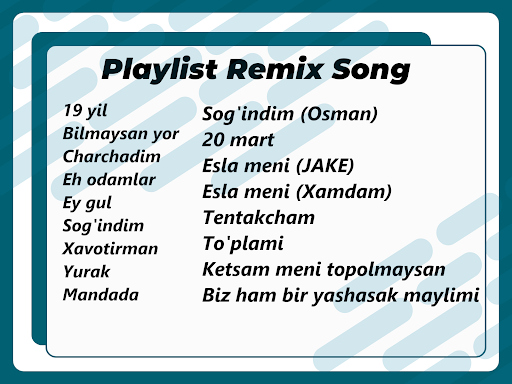 Playlist Remix Song

19 yil
Bilmaysan yor
Charchadim
Eh odamlar
Ey gul
Sog'indim
Xavotirman
Yurak
Mandada

Sog'indim (Osman)
20 mart
Esla meni (JAKE)
Esla meni (Xamdam)
Tentakcham
To'plami
Ketsam meni topolmaysan
Biz ham bir yashasak maylimi